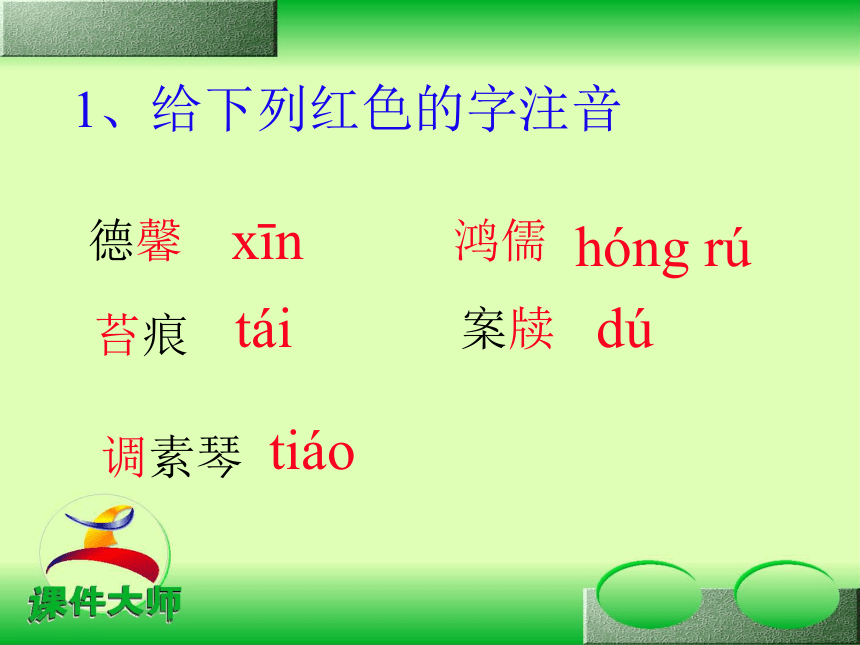 1、给下列红色的字注音

德馨 xīn

鸿儒 hóng rú

苔痕 tái

案牍 dú

调素琴 tiáo

课件大师